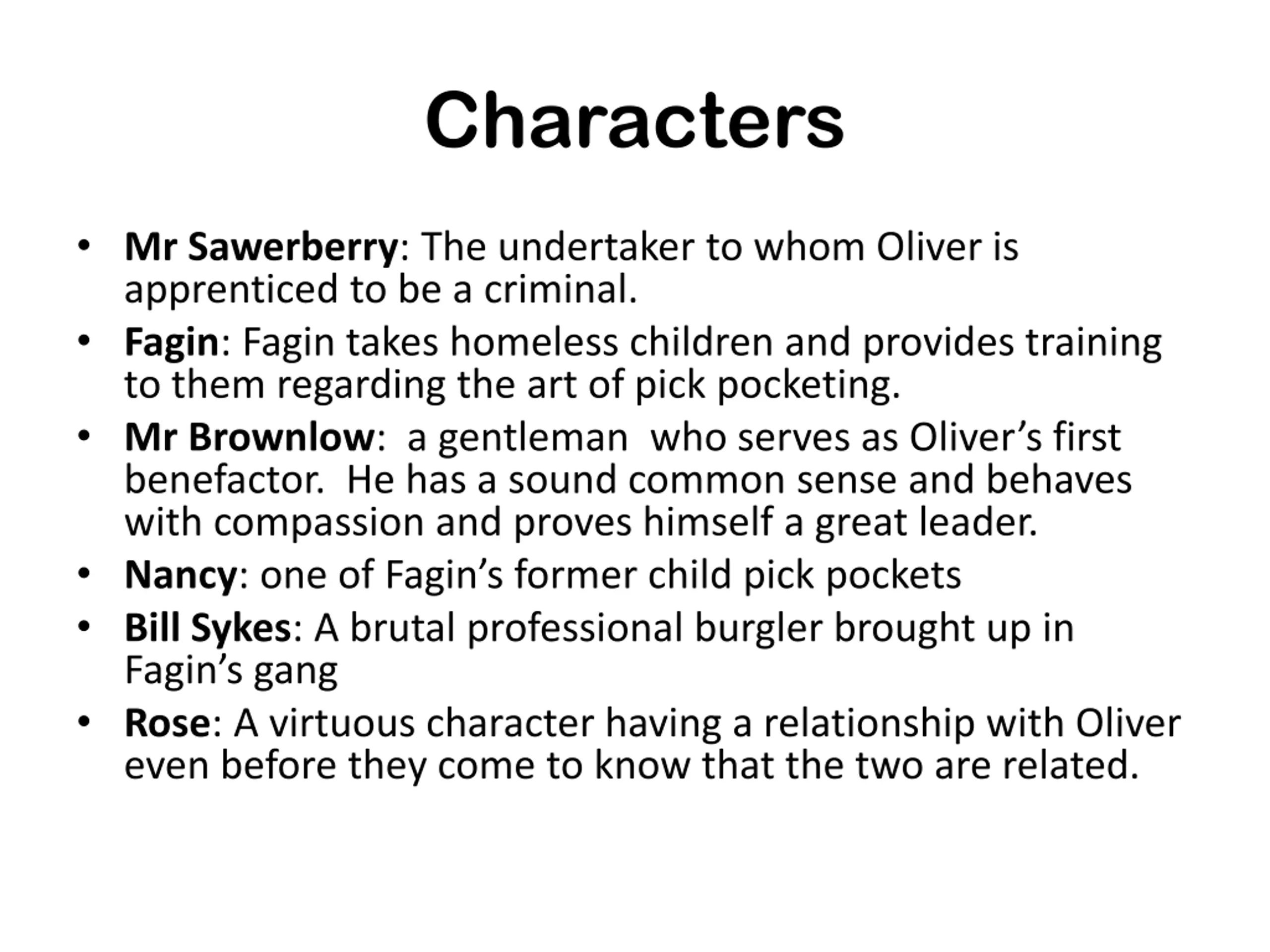 Characters

• Mr Sawerberry: The undertaker to whom Oliver is apprenticed to be a criminal.
• Fagin: Fagin takes homeless children and provides training to them regarding the art of pick pocketing.
• Mr Brownlow: a gentleman who serves as Oliver's first benefactor. He has a sound common sense and behaves with compassion and proves himself a great leader.
• Nancy: one of Fagin's former child pick pockets
• Bill Sykes: A brutal professional burgler brought up in Fagin's gang
• Rose: A virtuous character having a relationship with Oliver even before they come to know that the two are related.